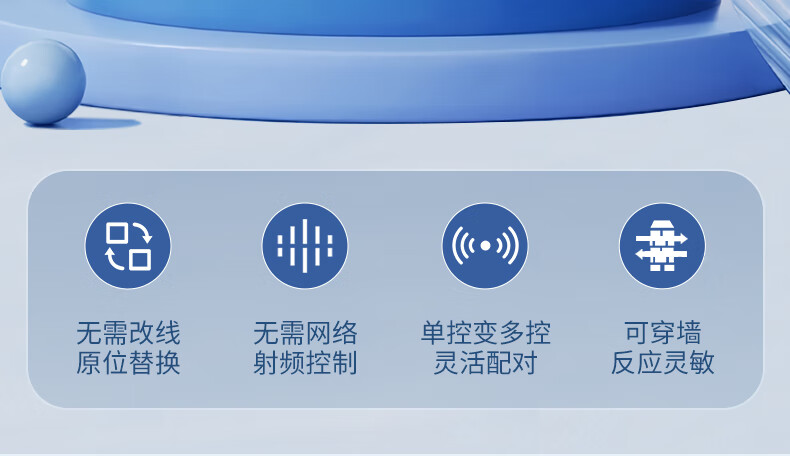 无需改线
原位替换

无需网络
射频控制

单控变多控
灵活配对

可穿墙
反应灵敏